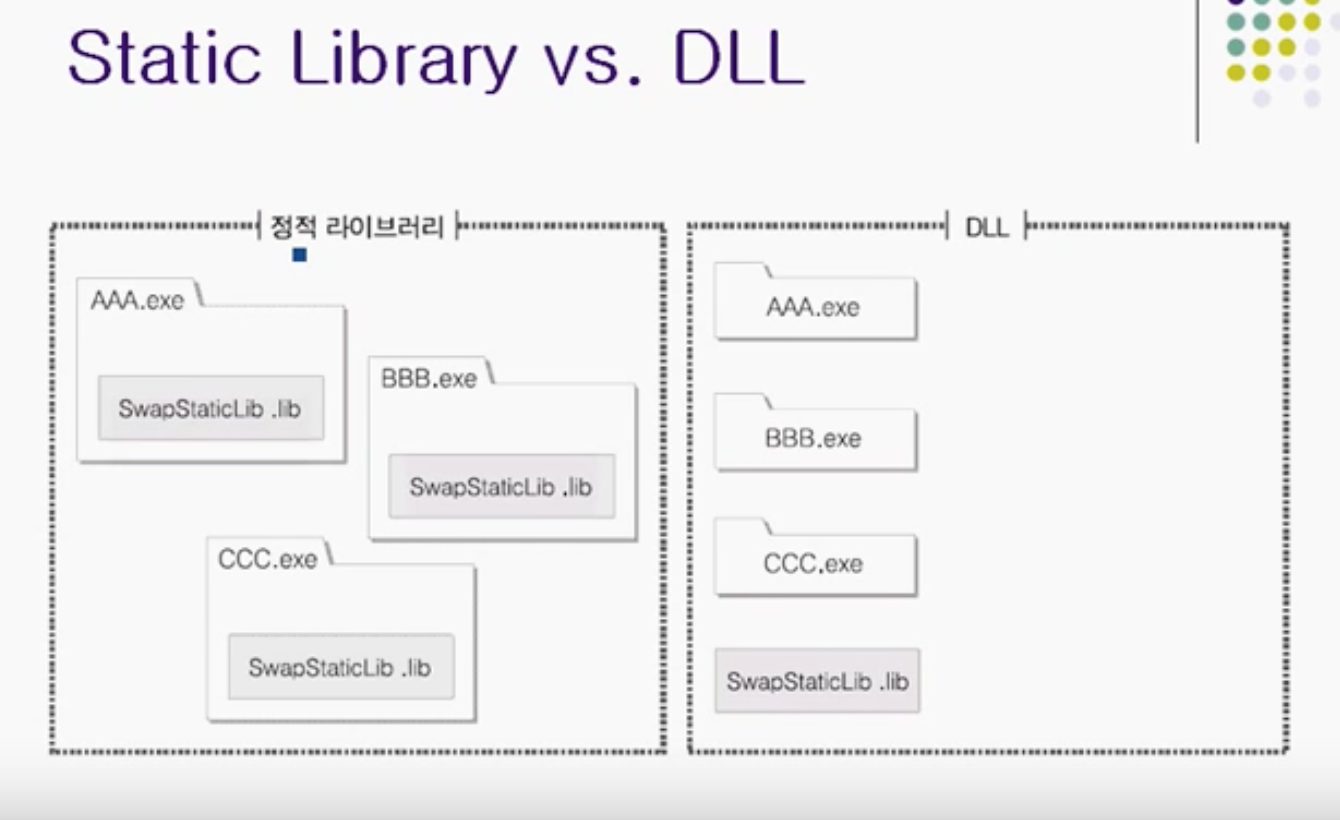 Static Library vs. DLL

정적 라이브러리

AAA.exe

SwapStaticLib .lib

BBB.exe

SwapStaticLib .lib

CCC.exe

SwapStaticLib .lib

DLL

AAA.exe

BBB.exe

CCC.exe

SwapStaticLib .lib